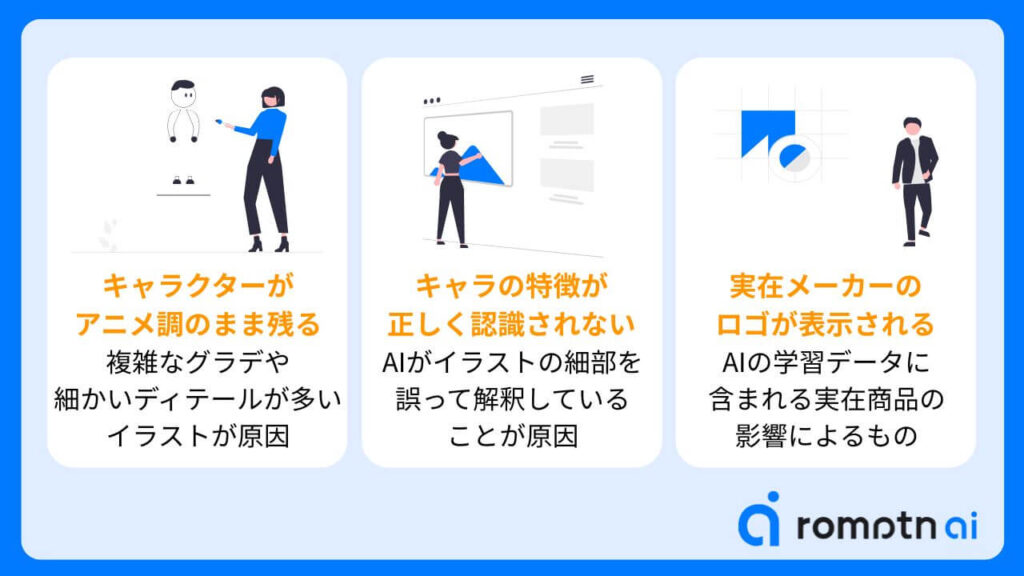 キャラクターが
アニメ調のまま残る

複雑なグラデや
細かいディテールが多い
イラストが原因

キャラの特徴が
正しく認識されない

AIがイラストの細部を
誤って解釈している
ことが原因

実在メーカーの
ロゴが表示される

AIの学習データに
含まれる実在商品の
影響によるもの

romptn ai